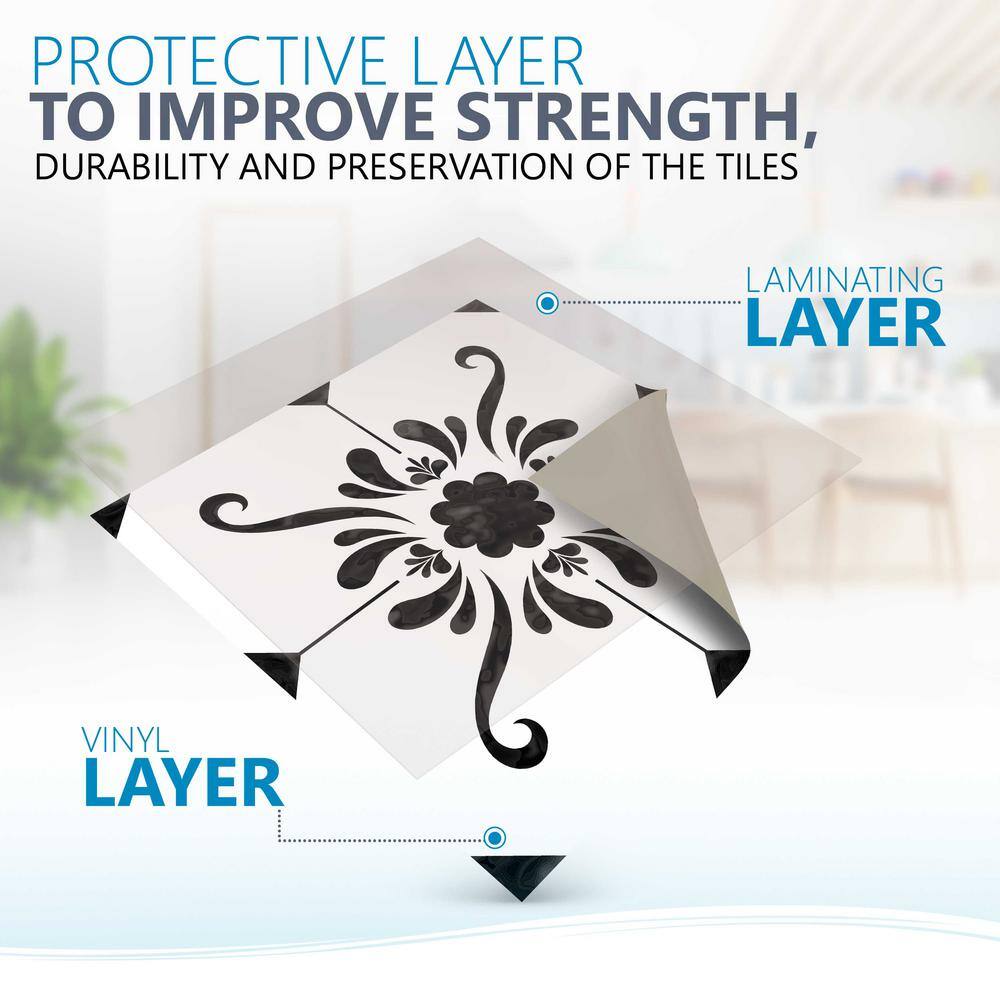 PROTECTIVE LAYER
TO IMPROVE STRENGTH,
DURABILITY AND PRESERVATION OF THE TILES

LAMINATING
LAYER

VINYL
LAYER